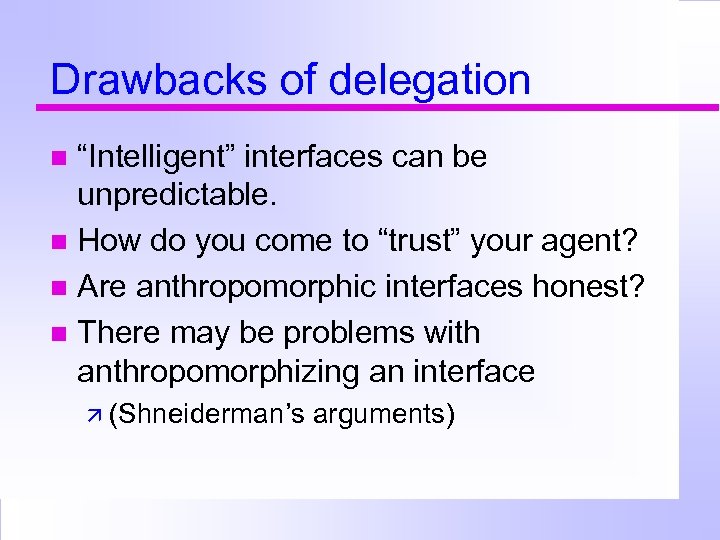 Drawbacks of delegation

“Intelligent” interfaces can be unpredictable.

How do you come to “trust” your agent?

Are anthropomorphic interfaces honest?

There may be problems with anthropomorphizing an interface

(Shneiderman’s arguments)